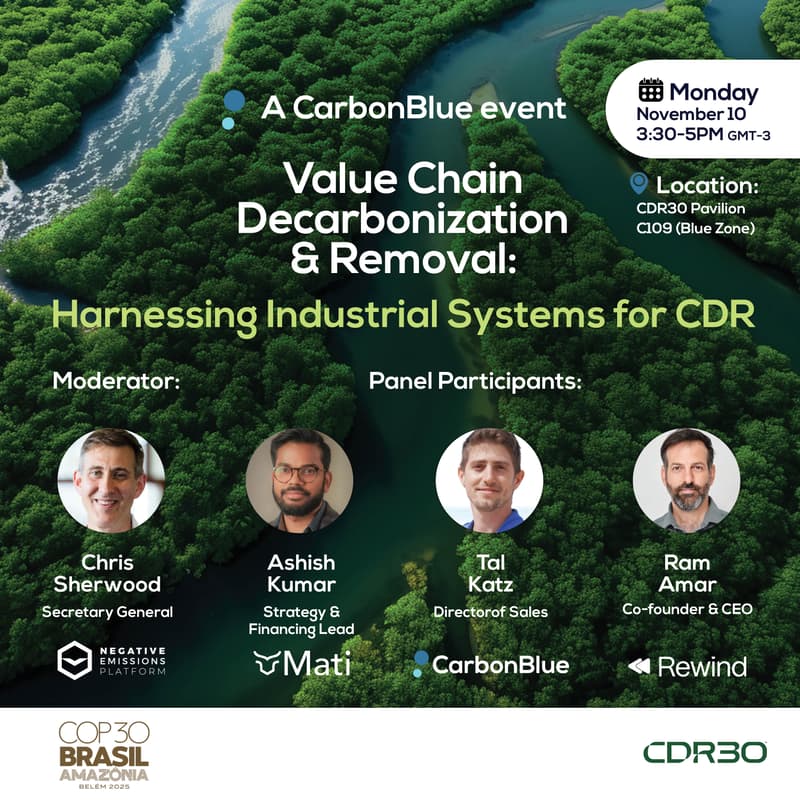 A CarbonBlue event

Monday
November 10
3:30-5PM GMT-3

Location:
CDR30 Pavilion
C109 (Blue Zone)

Value Chain Decarbonization & Removal:

Harnessing Industrial Systems for CDR

Moderator:

Panel Participants:

Chris Sherwood
Secretary General
NEGATIVE EMISSIONS PLATFORM

Ashish Kumar
Strategy & Financing Lead
Mati

Tal Katz
Directorof Sales
CarbonBlue

Ram Amar
Co-founder & CEO
Rewind

COP30
BRASIL
AMAZÔNIA
BELÉM 2025

CDR30